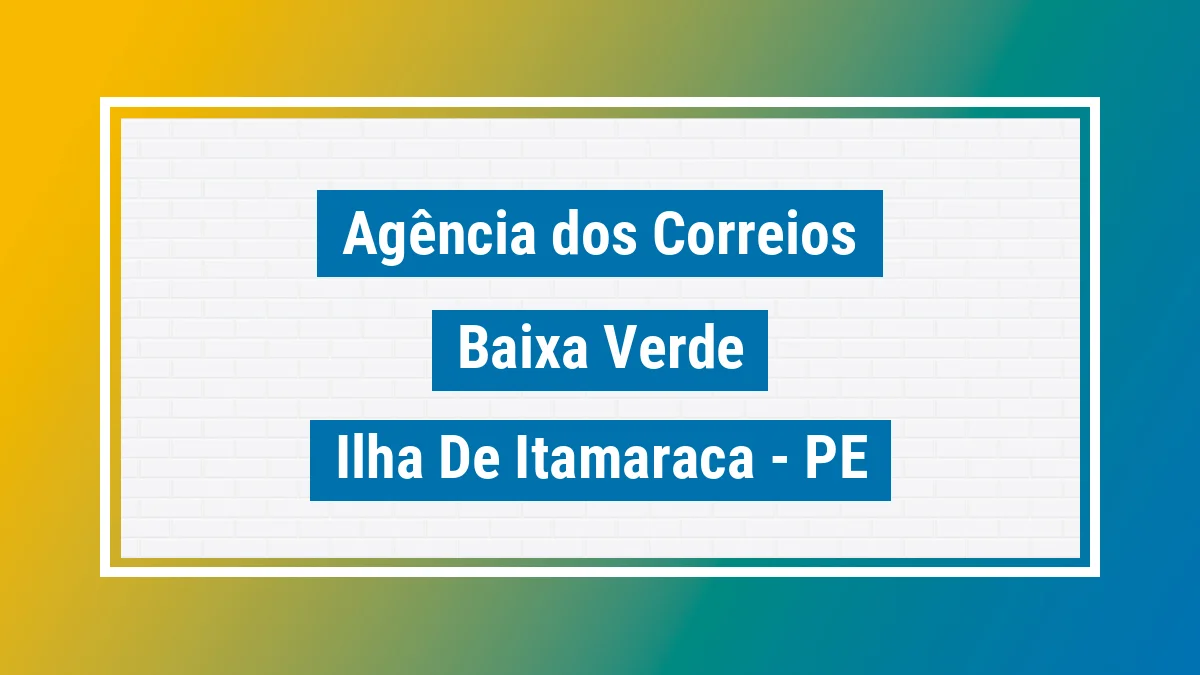 Agência dos Correios

Baixa Verde

Ilha De Itamaraca - PE